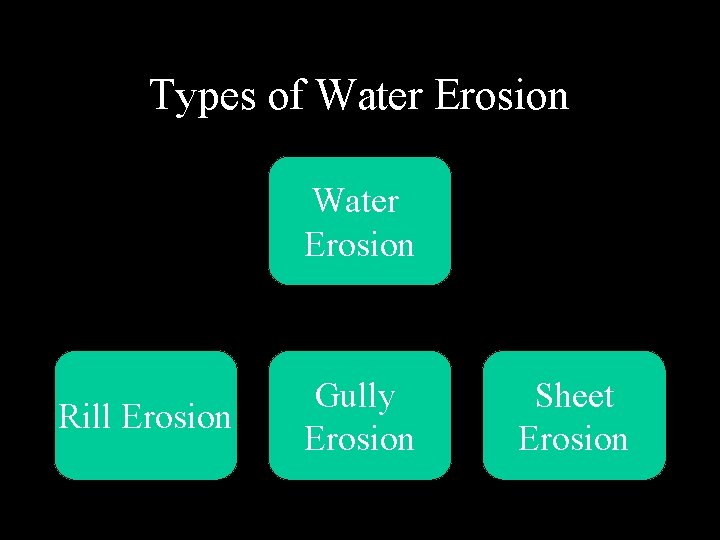 Types of Water Erosion

Water Erosion

Rill Erosion

Gully Erosion

Sheet Erosion